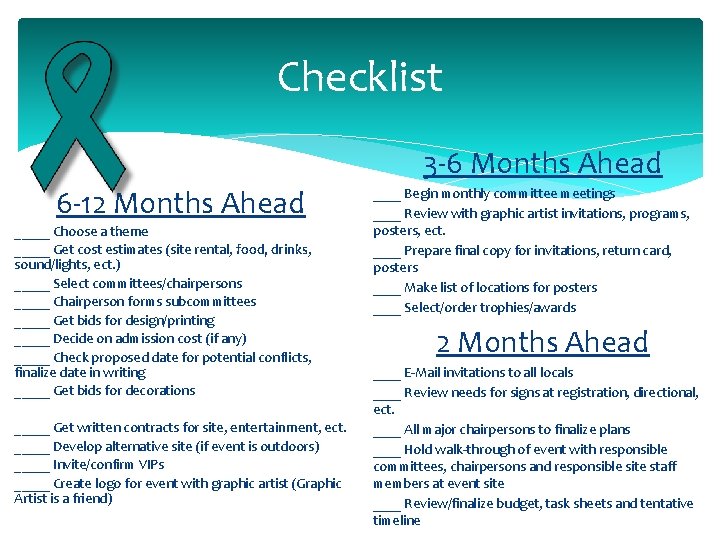 Checklist

6-12 Months Ahead

_____ Choose a theme

_____ Get cost estimates (site rental, food, drinks, sound/lights, ect.)

_____ Select committees/chairpersons

_____ Chairperson forms subcommittees

_____ Get bids for design/printing

_____ Decide on admission cost (if any)

_____ Check proposed date for potential conflicts, finalize date in writing

_____ Get bids for decorations

_____ Get written contracts for site, entertainment, ect.

_____ Develop alternative site (if event is outdoors)

_____ Invite/confirm VIPs

_____ Create logo for event with graphic artist (Graphic Artist is a friend)

3-6 Months Ahead

____ Begin monthly committee meetings

____ Review with graphic artist invitations, programs, posters, ect.

____ Prepare final copy for invitations, return card, posters

____ Make list of locations for posters

____ Select/order trophies/awards

2 Months Ahead

____ E-Mail invitations to all locals

____ Review needs for signs at registration, directional, ect.

____ All major chairpersons to finalize plans

____ Hold walk-through of event with responsible committees, chairpersons and responsible site staff members at event site

____ Review/finalize budget, task sheets and tentative timeline